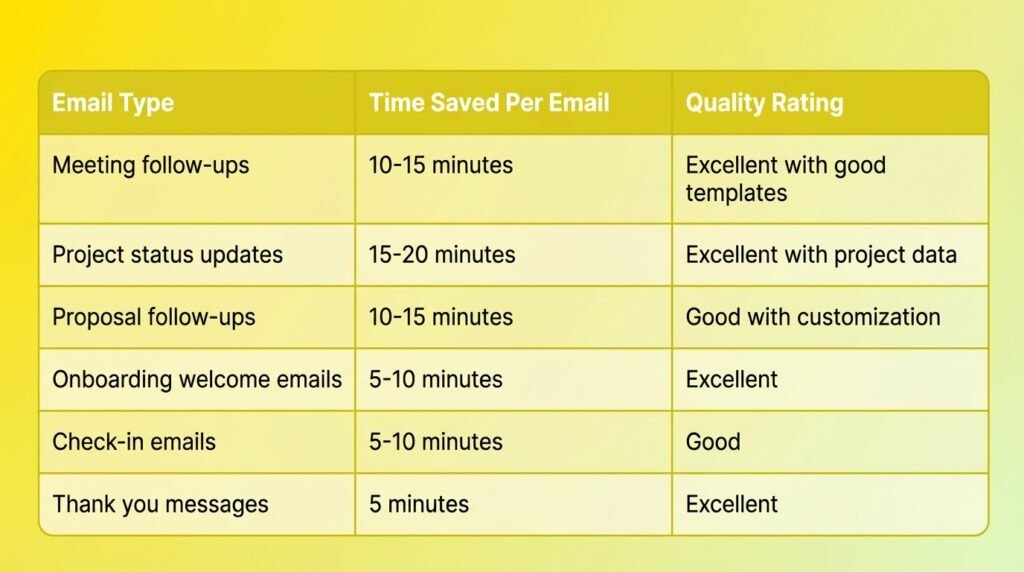 | Email Type | Time Saved Per Email | Quality Rating |
|---|---|---|
| Meeting follow-ups | 10-15 minutes | Excellent with good templates |
| Project status updates | 15-20 minutes | Excellent with project data |
| Proposal follow-ups | 10-15 minutes | Good with customization |
| Onboarding welcome emails | 5-10 minutes | Excellent |
| Check-in emails | 5-10 minutes | Good |
| Thank you messages | 5 minutes | Excellent |